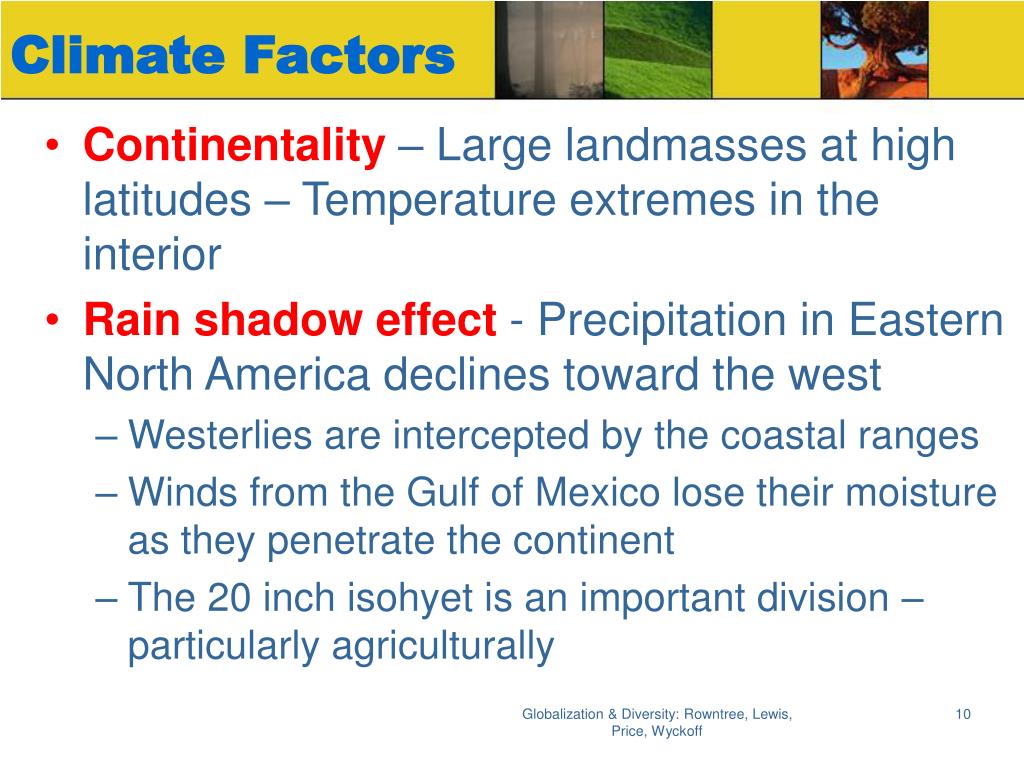 Climate Factors

• Continentality – Large landmasses at high latitudes – Temperature extremes in the interior
• Rain shadow effect - Precipitation in Eastern North America declines toward the west
– Westerlies are intercepted by the coastal ranges
– Winds from the Gulf of Mexico lose their moisture as they penetrate the continent
– The 20 inch isohyet is an important division – particularly agriculturally

Globalization & Diversity: Rowntree, Lewis, Price, Wyckoff

10